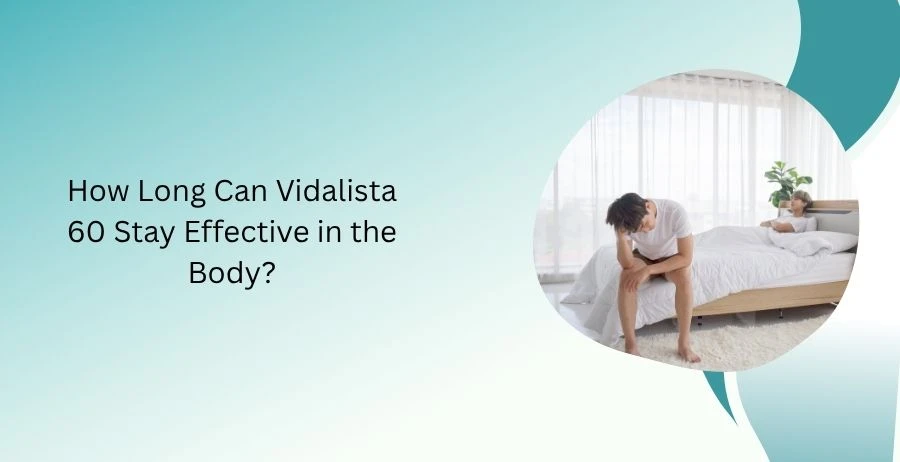 How Long Can Vidalista 60 Stay Effective in the Body?